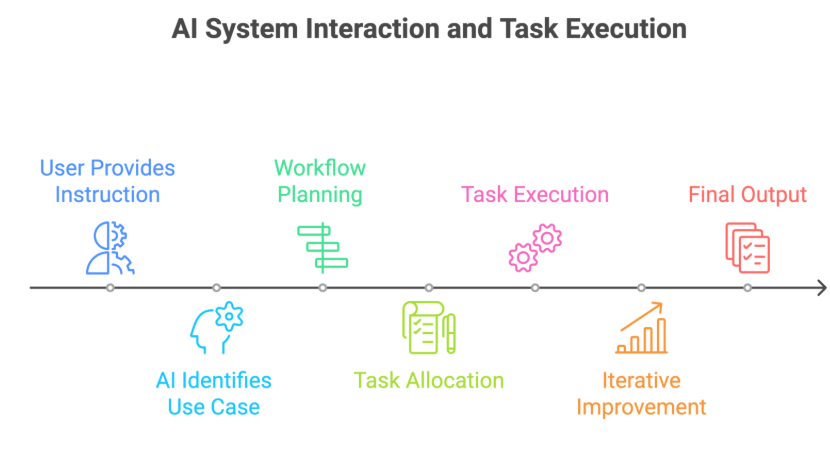 AI System Interaction and Task Execution

User Provides Instruction

AI Identifies Use Case

Workflow Planning

Task Allocation

Task Execution

Iterative Improvement

Final Output